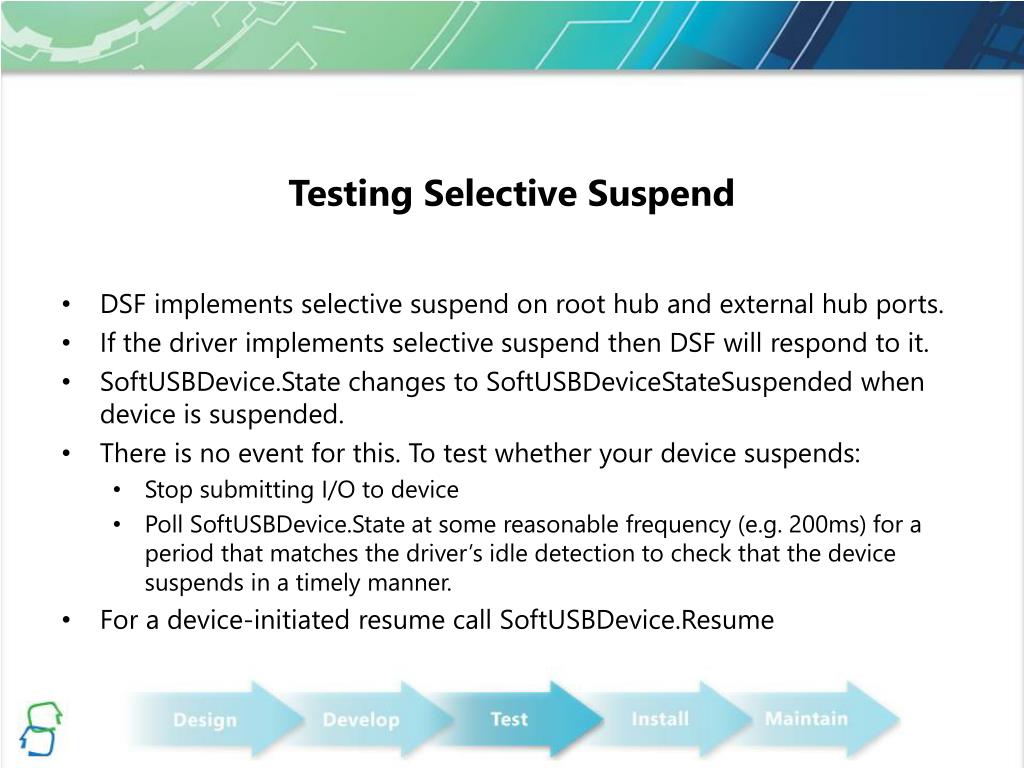 Testing Selective Suspend

• DSF implements selective suspend on root hub and external hub ports.
• If the driver implements selective suspend then DSF will respond to it.
• SoftUSBDevice.State changes to SoftUSBDeviceStateSuspended when device is suspended.
• There is no event for this. To test whether your device suspends:
  • Stop submitting I/O to device
  • Poll SoftUSBDevice.State at some reasonable frequency (e.g. 200ms) for a period that matches the driver's idle detection to check that the device suspends in a timely manner.
• For a device-initiated resume call SoftUSBDevice.Resume

Design Develop Test Install Maintain